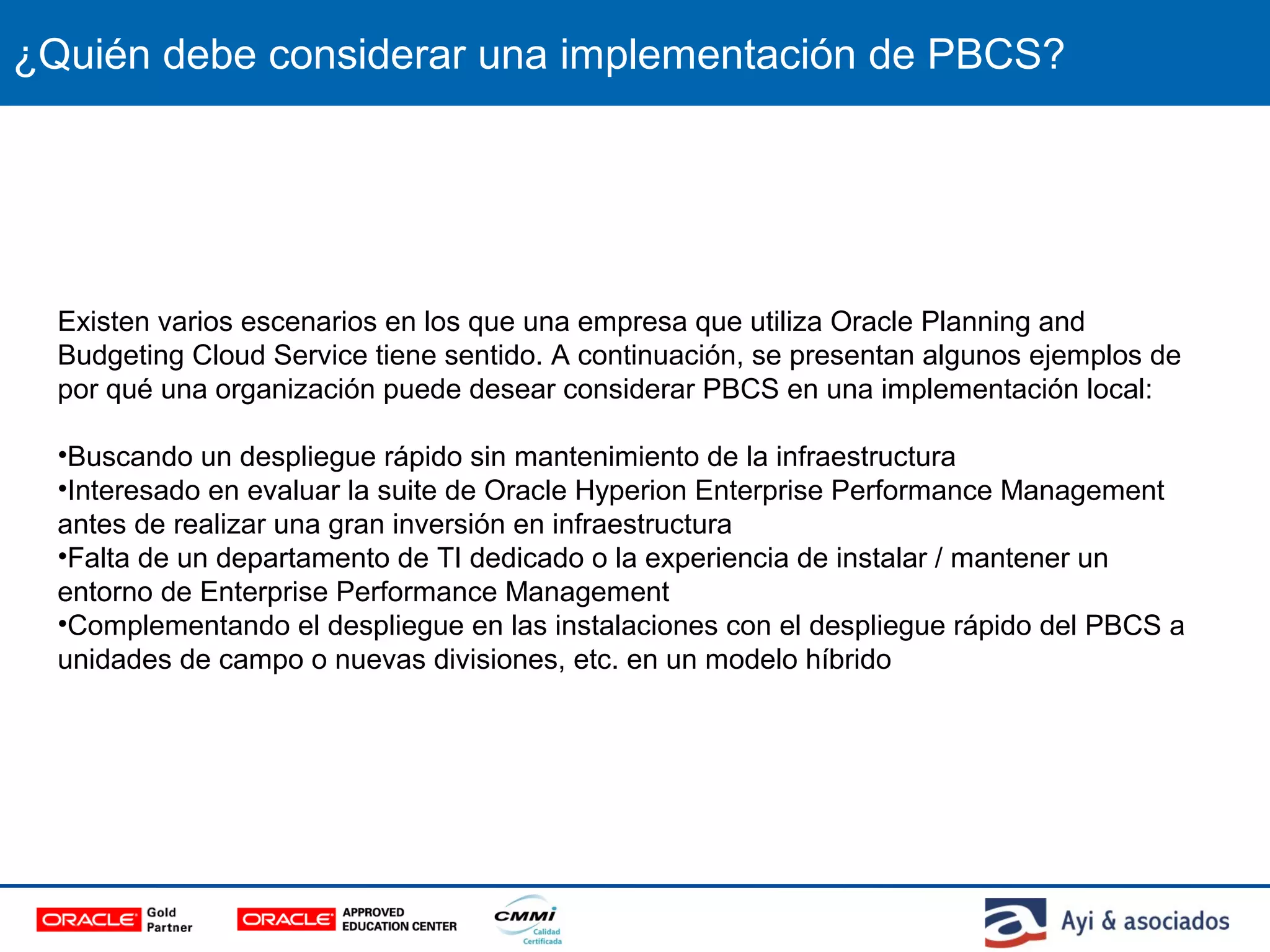 ¿Quién debe considerar una implementación de PBCS?

Existen varios escenarios en los que una empresa que utiliza Oracle Planning and Budgeting Cloud Service tiene sentido. A continuación, se presentan algunos ejemplos de por qué una organización puede desear considerar PBCS en una implementación local:

•Buscando un despliegue rápido sin mantenimiento de la infraestructura
•Interesado en evaluar la suite de Oracle Hyperion Enterprise Performance Management antes de realizar una gran inversión en infraestructura
•Falta de un departamento de TI dedicado o la experiencia de instalar / mantener un entorno de Enterprise Performance Management
•Complementando el despliegue en las instalaciones con el despliegue rápido del PBCS a unidades de campo o nuevas divisiones, etc. en un modelo híbrido

ORACLE Gold Partner ORACLE APPROVED EDUCATION CENTER CMMI Calidad Certificada Ayi & asociados